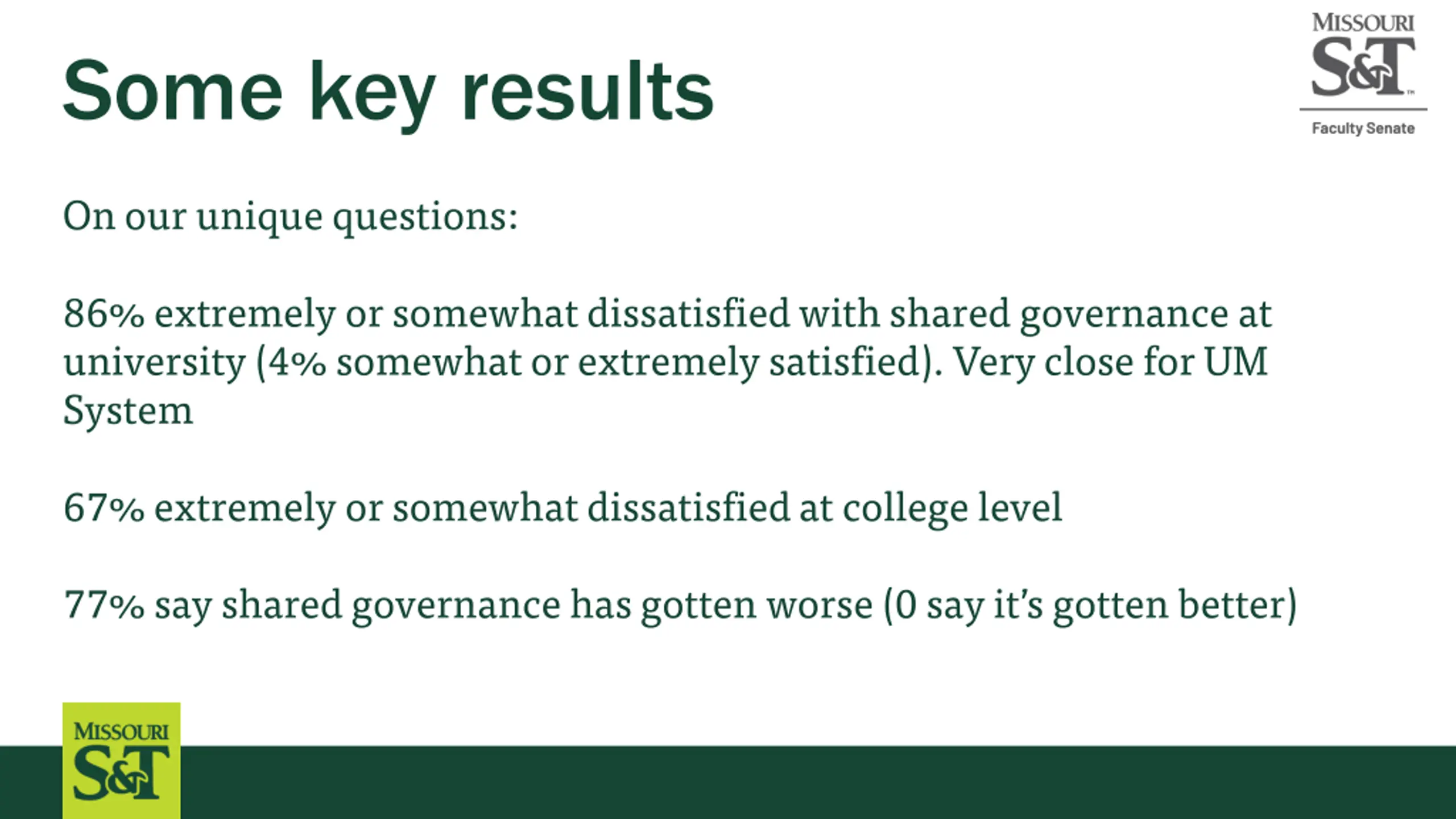 Some key results

MISSOURI S&T Faculty Senate

On our unique questions:

86% extremely or somewhat dissatisfied with shared governance at university (4% somewhat or extremely satisfied). Very close for UM System

67% extremely or somewhat dissatisfied at college level

77% say shared governance has gotten worse (0 say it's gotten better)

MISSOURI S&T